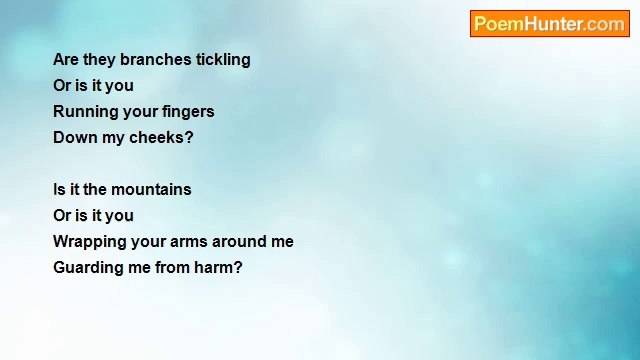 PoemHunter.com

Are they branches tickling
Or is it you
Running your fingers
Down my cheeks?

Is it the mountains
Or is it you
Wrapping your arms around me
Guarding me from harm?